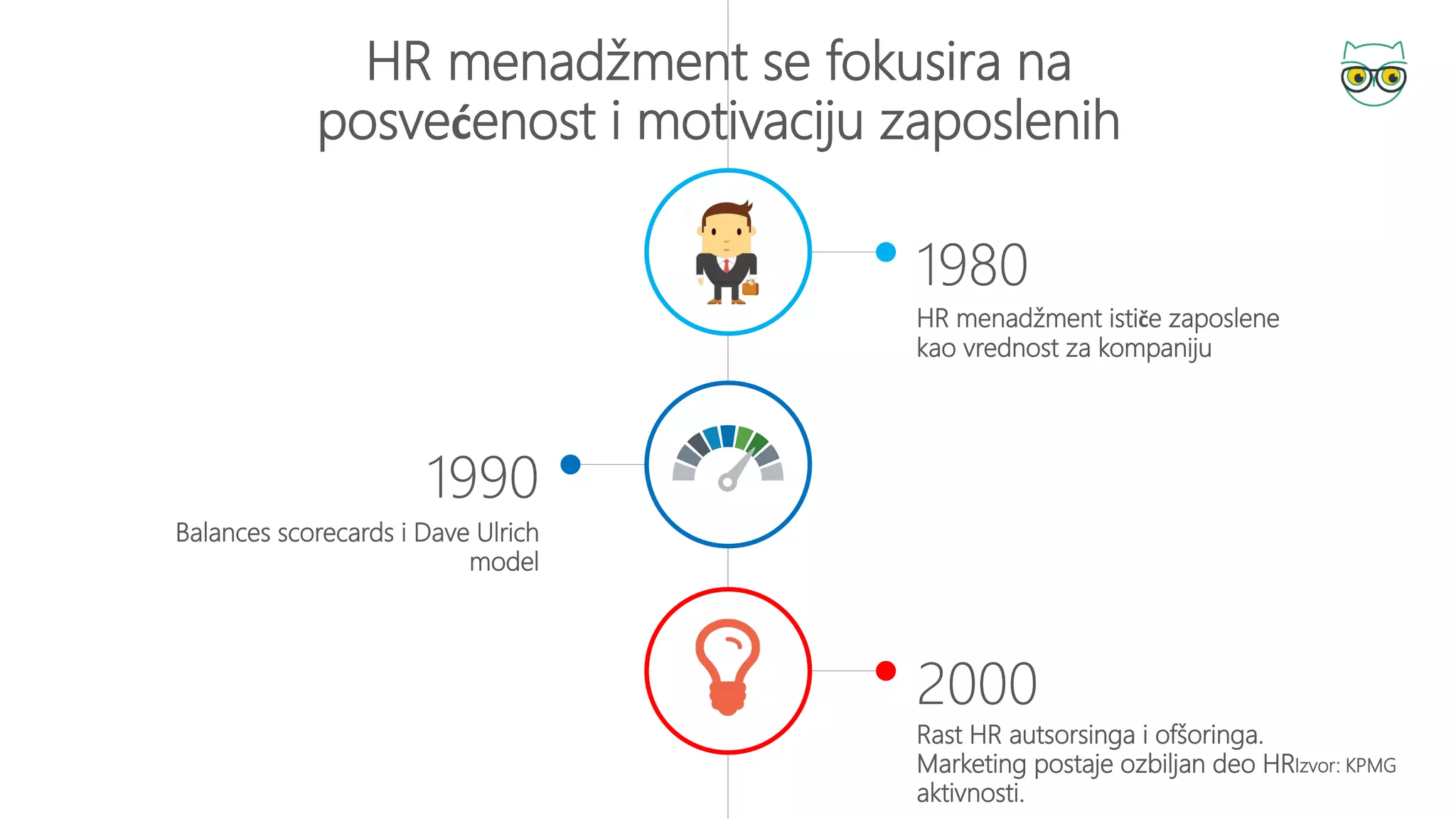 HR menadžment se fokusira na posvećenost i motivaciju zaposlenih

1980

HR menadžment ističe zaposlene kao vrednost za kompaniju

1990

Balances scorecards i Dave Ulrich model

2000

Rast HR autsorsinga i ofšoringa. Marketing postaje ozbiljan deo HR aktivnosti.

Izvor: KPMG